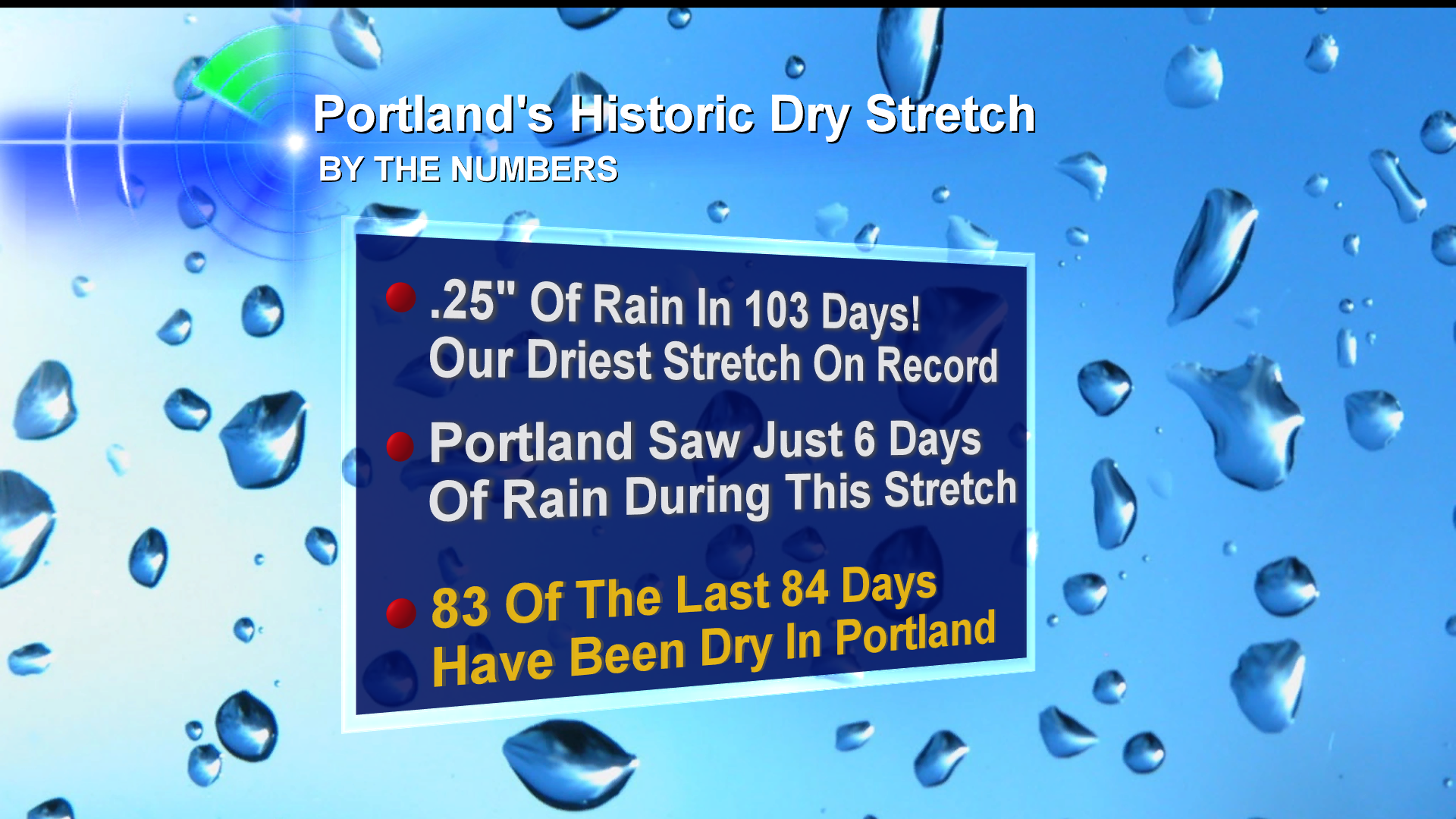 Portland's Historic Dry Stretch
BY THE NUMBERS

.25" Of Rain In 103 Days!
Our Driest Stretch On Record

Portland Saw Just 6 Days
Of Rain During This Stretch

83 Of The Last 84 Days
Have Been Dry In Portland